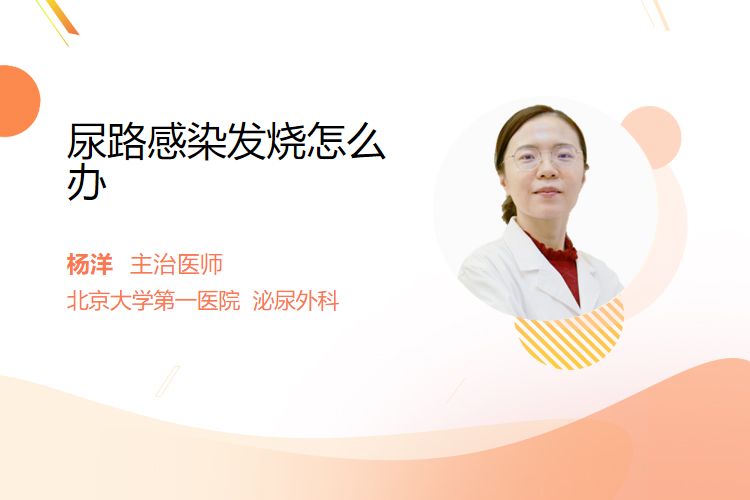 尿路感染发烧怎么办

杨洋 主治医师
北京大学第一医院 泌尿外科